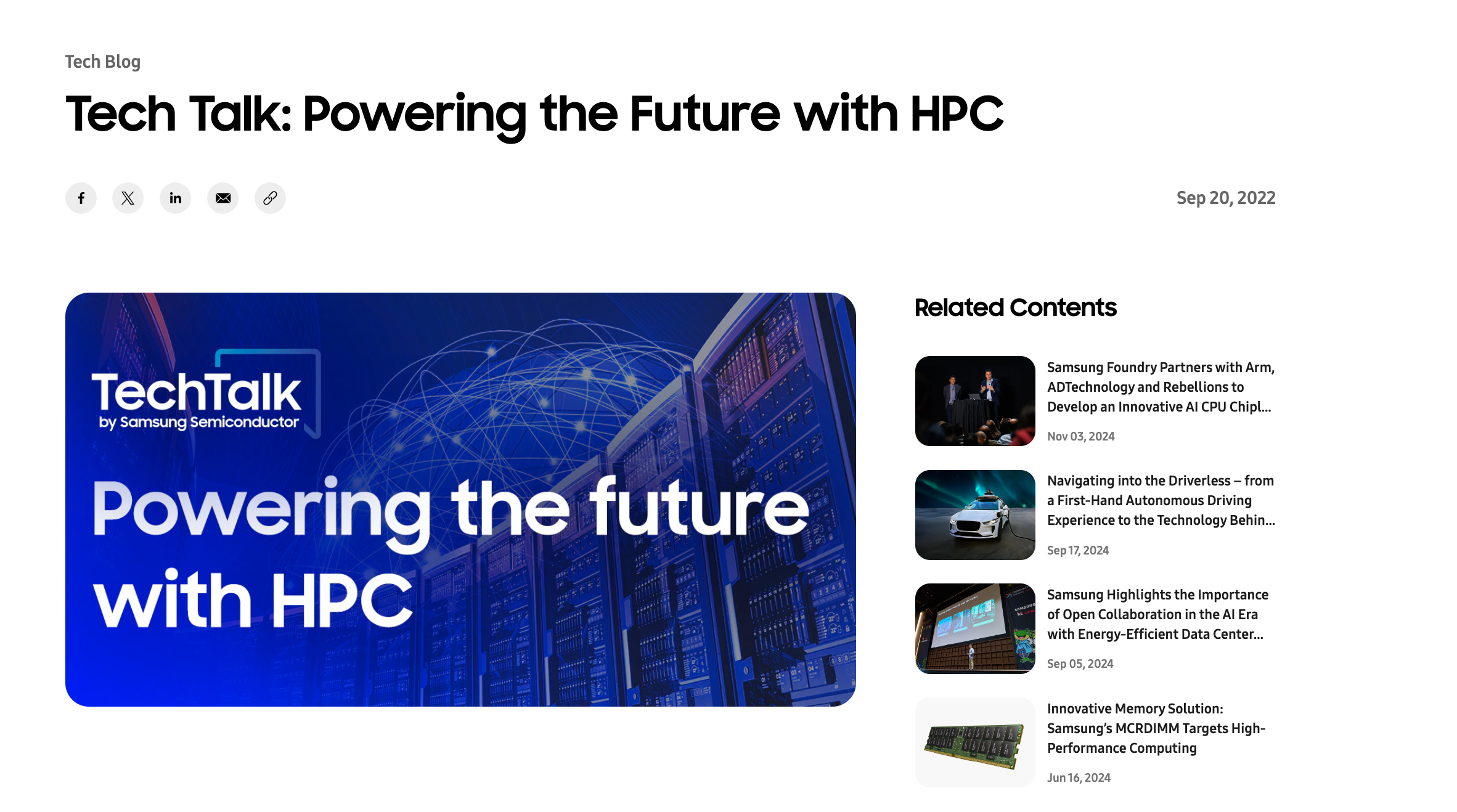 Tech Blog

Tech Talk: Powering the Future with HPC

Sep 20, 2022

TechTalk
by Samsung Semiconductor

Powering the future with HPC

Related Contents

Samsung Foundry Partners with Arm, ADTechnology and Rebellions to Develop an Innovative AI CPU Chipl...

Nov 03, 2024

Navigating into the Driverless – from a First-Hand Autonomous Driving Experience to the Technology Behin...

Sep 17, 2024

Samsung Highlights the Importance of Open Collaboration in the AI Era with Energy-Efficient Data Center...

Sep 05, 2024

Innovative Memory Solution: Samsung's MCRDIMM Targets High-Performance Computing

Jun 16, 2024